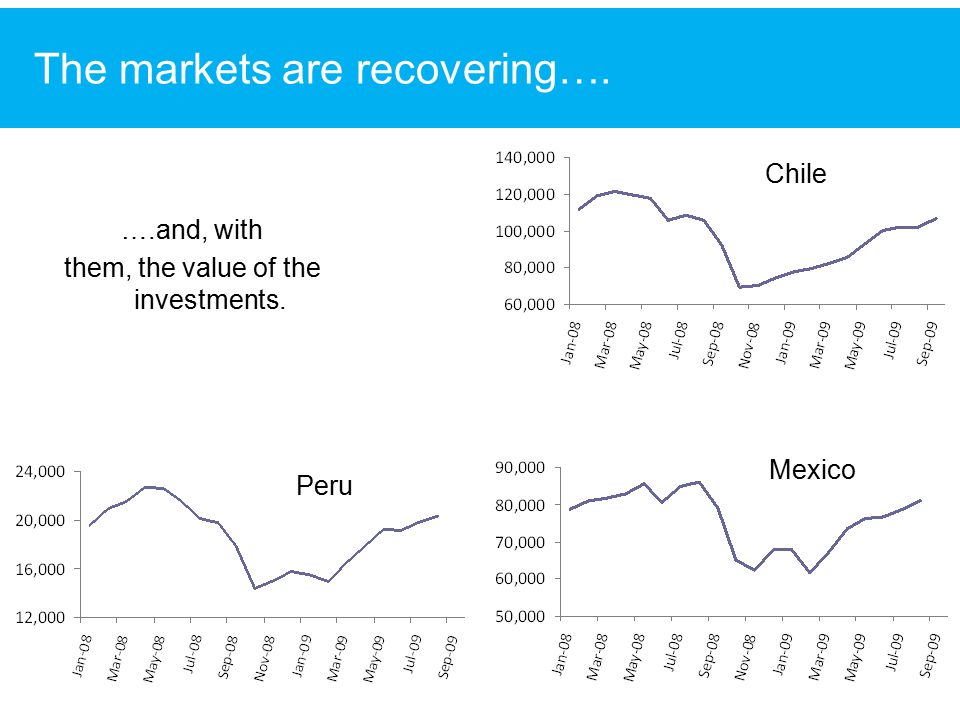 The markets are recovering….

….and, with them, the value of the investments.

Chile
140,000
120,000
100,000
80,000
60,000
Jan-08 Mar-08 May-08 Jul-08 Sep-08 Nov-08 Jan-09 Mar-09 May-09 Jul-09 Sep-09

Peru
24,000
20,000
16,000
12,000
Jan-08 Mar-08 May-08 Jul-08 Sep-08 Nov-08 Jan-09 Mar-09 May-09 Jul-09 Sep-09

Mexico
90,000
80,000
70,000
60,000
50,000
Jan-08 Mar-08 May-08 Jul-08 Sep-08 Nov-08 Jan-09 Mar-09 May-09 Jul-09 Sep-09